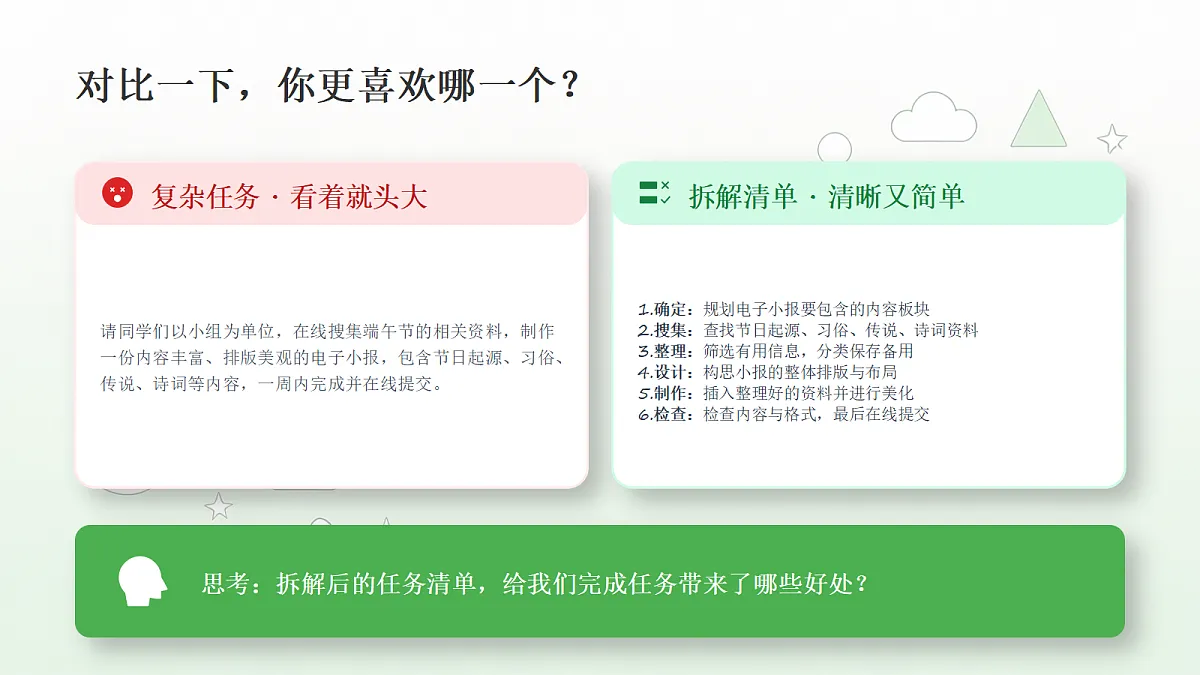 对比一下，你更喜欢哪一个？

复杂任务 · 看着就头大

请同学们以小组为单位，在线搜集端午节的相关资料，制作一份内容丰富、排版美观的电子小报，包含节日起源、习俗、传说、诗词等内容，一周内完成并在线提交。

拆解清单 · 清晰又简单

1.确定：规划电子小报要包含的内容板块
2.搜集：查找节日起源、习俗、传说、诗词资料
3.整理：筛选有用信息，分类保存备用
4.设计：构思小报的整体排版与布局
5.制作：插入整理好的资料并进行美化
6.检查：检查内容与格式，最后在线提交

思考：拆解后的任务清单，给我们完成任务带来了哪些好处？